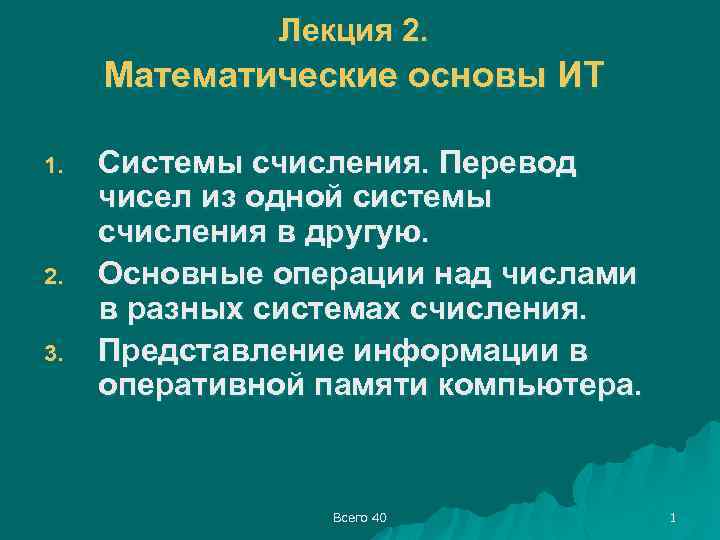 Лекция 2.
Математические основы ИТ

1. Системы счисления. Перевод чисел из одной системы счисления в другую.
2. Основные операции над числами в разных системах счисления.
3. Представление информации в оперативной памяти компьютера.

Всего 40

1